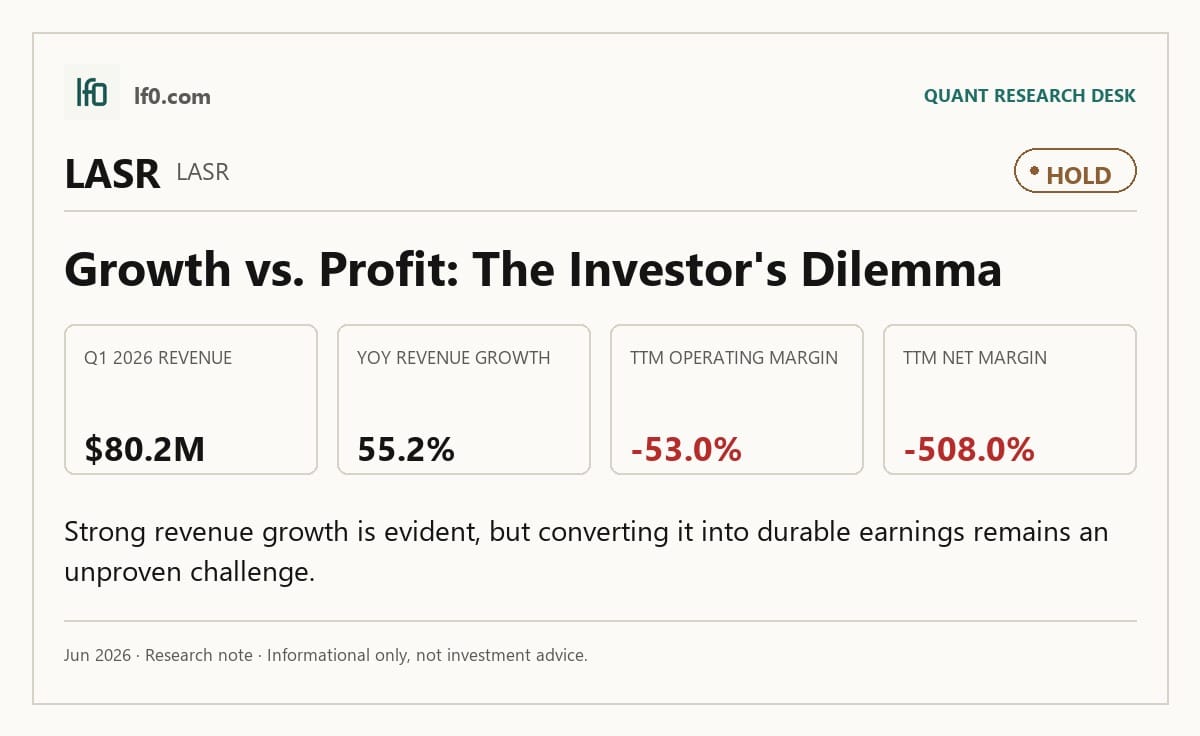 lf0

lf0.com

QUANT RESEARCH DESK

LASR LASR

• HOLD

Growth vs. Profit: The Investor's Dilemma

Q1 2026 REVENUE

$80.2M

YOY REVENUE GROWTH

55.2%

TTM OPERATING MARGIN

-53.0%

TTM NET MARGIN

-508.0%

Strong revenue growth is evident, but converting it into durable earnings remains an unproven challenge.

Jun 2026 · Research note · Informational only, not investment advice.